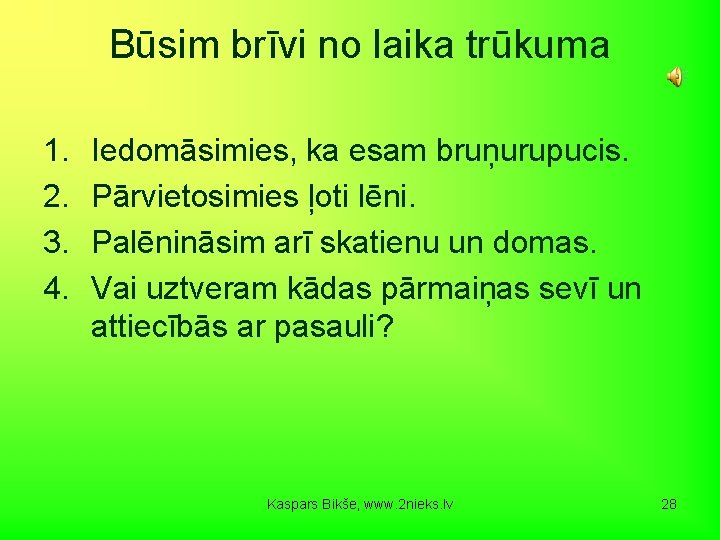 Būsim brīvi no laika trūkuma

1. Iedomāsimies, ka esam bruņurupucis.
2. Pārvietosimies ļoti lēni.
3. Palēnināsim arī skatienu un domas.
4. Vai uztveram kādas pārmaiņas sevī un attiecībās ar pasauli?

Kaspars Bikše, www.2nieks.lv

28